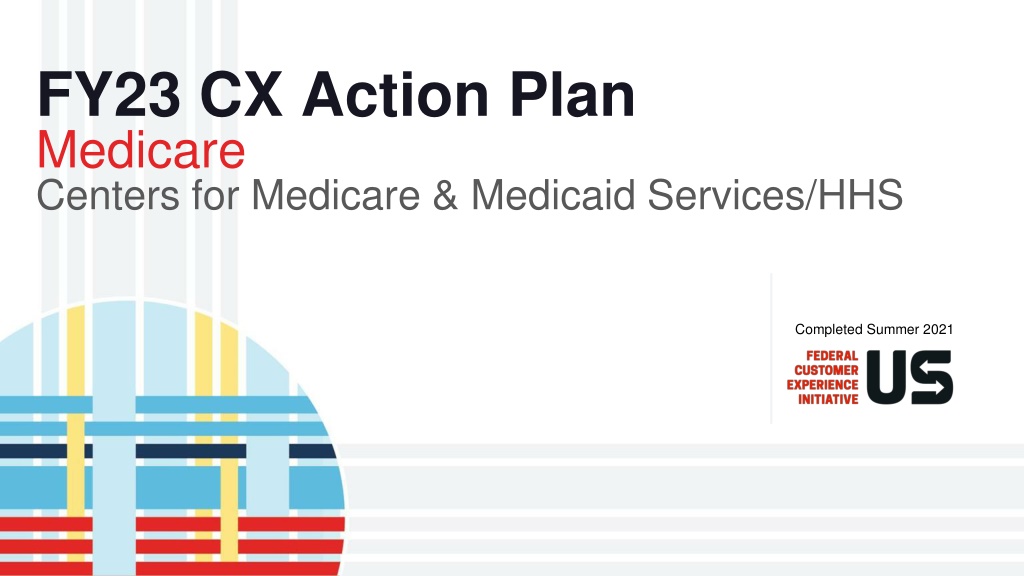 FY23 CX Action Plan
Medicare
Centers for Medicare & Medicaid Services/HHS

Completed Summer 2021

FEDERAL CUSTOMER EXPERIENCE INITIATIVE
US